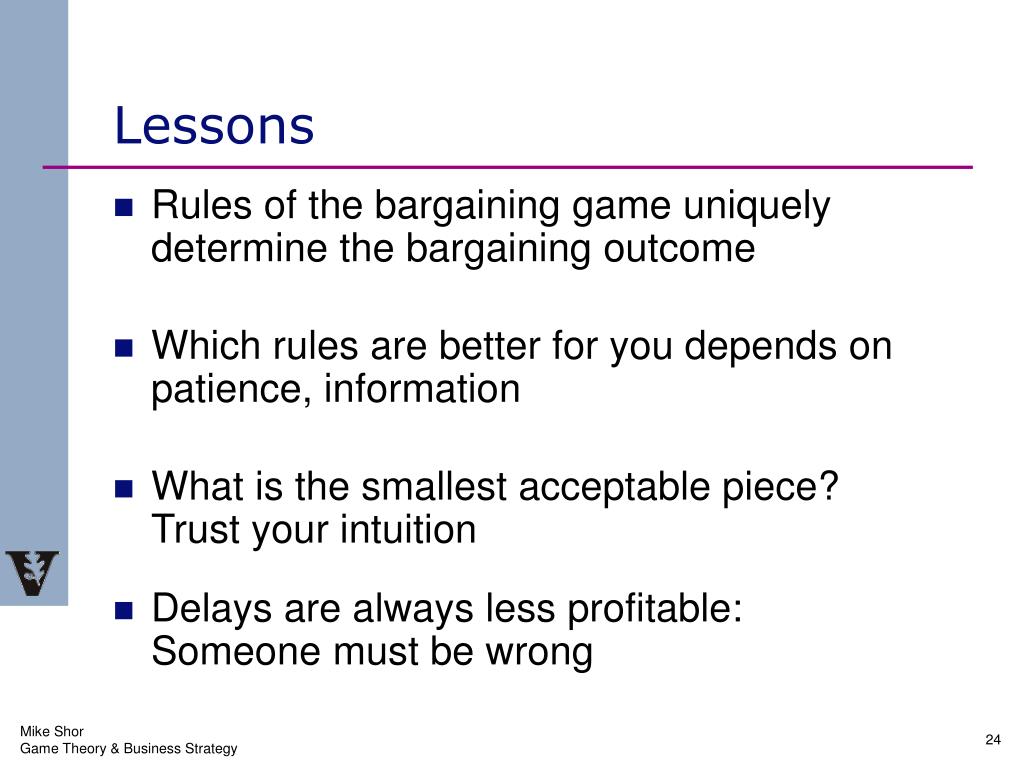 Lessons

- Rules of the bargaining game uniquely determine the bargaining outcome

- Which rules are better for you depends on patience, information

- What is the smallest acceptable piece? Trust your intuition

- Delays are always less profitable: Someone must be wrong

Mike Shor
Game Theory & Business Strategy

24